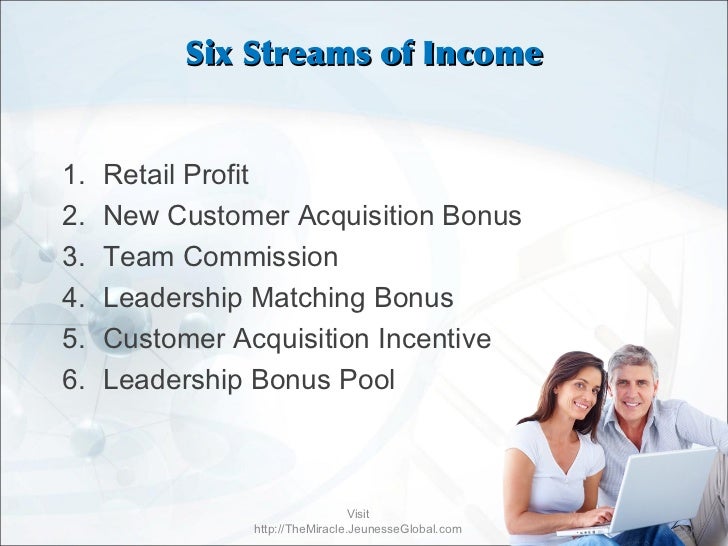 Six Streams of Income

1. Retail Profit
2. New Customer Acquisition Bonus
3. Team Commission
4. Leadership Matching Bonus
5. Customer Acquisition Incentive
6. Leadership Bonus Pool

Visit
http://TheMiracle.JeunesseGlobal.com